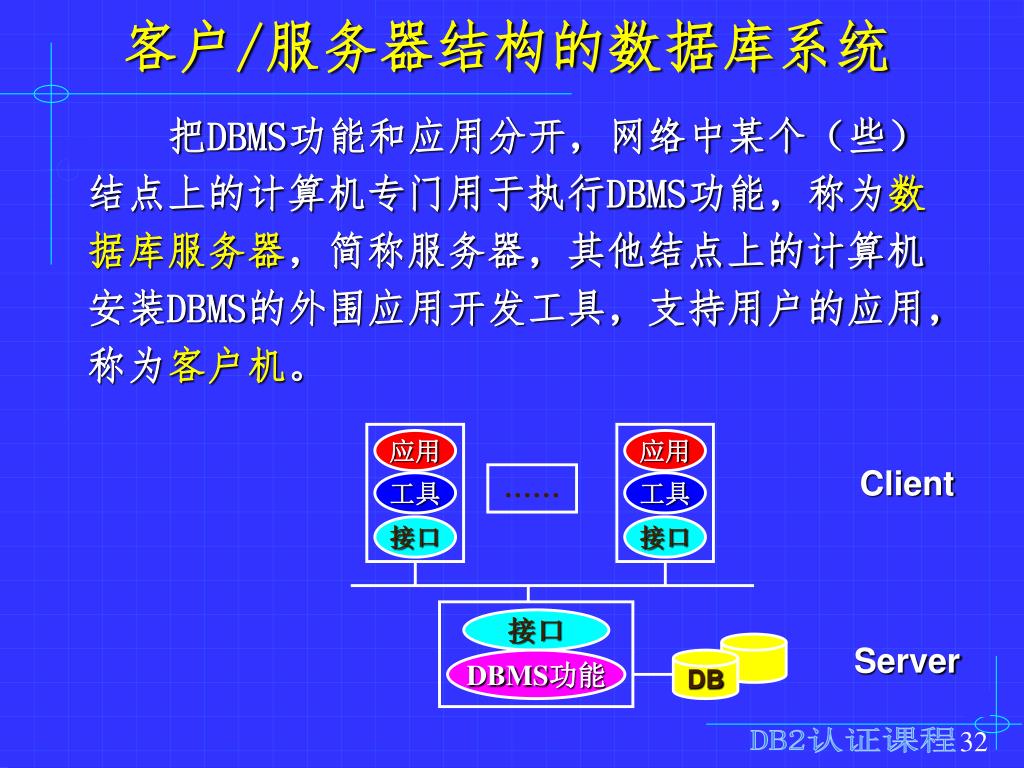 客户/服务器结构的数据库系统

把DBMS功能和应用分开，网络中某个（些）结点上的计算机专门用于执行DBMS功能，称为数据库服务器，简称服务器，其他结点上的计算机安装DBMS的外围应用开发工具，支持用户的应用，称为客户机。

应用
工具
接口
……
应用
工具
接口
Client
接口
DBMS功能
DB
Server

DB2认证课程 32